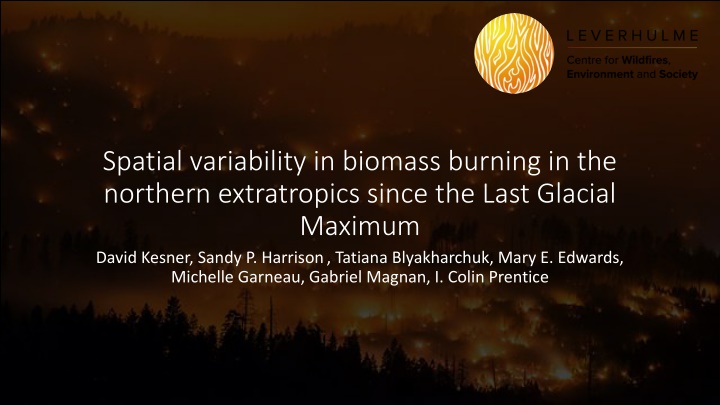 LEVERHULME
Centre for Wildfires, Environment and Society

Spatial variability in biomass burning in the northern extratropics since the Last Glacial Maximum

David Kesner, Sandy P. Harrison , Tatiana Blyakharchuk, Mary E. Edwards, Michelle Garneau, Gabriel Magnan, I. Colin Prentice